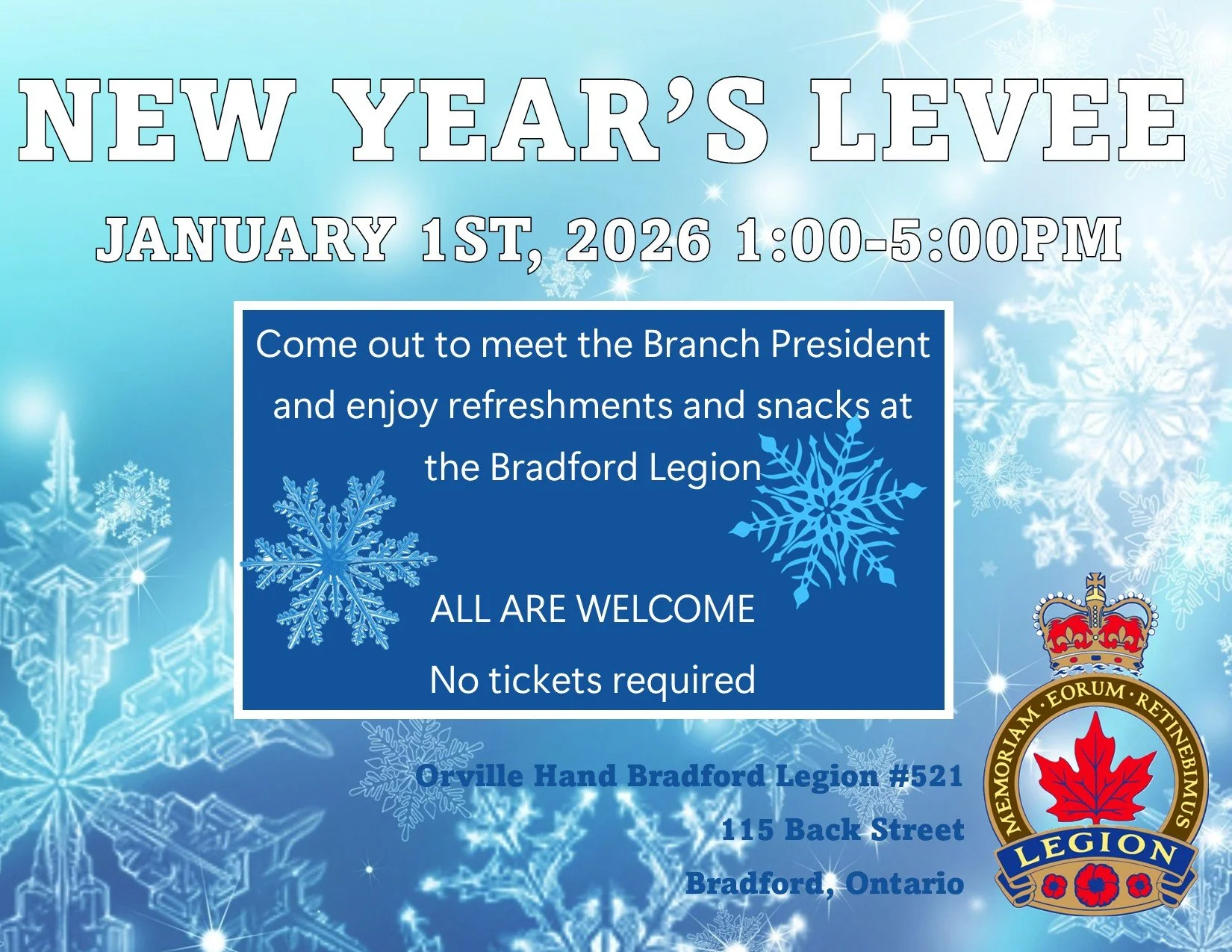 NEW YEAR'S LEVEE

JANUARY 1ST, 2026 1:00-5:00PM

Come out to meet the Branch President and enjoy refreshments and snacks at the Bradford Legion

ALL ARE WELCOME

No tickets required

Orville Hand Bradford Legion #521
115 Back Street
Bradford, Ontario

MEMORIAM · EORUM · RETINEBIMUS
LEGION